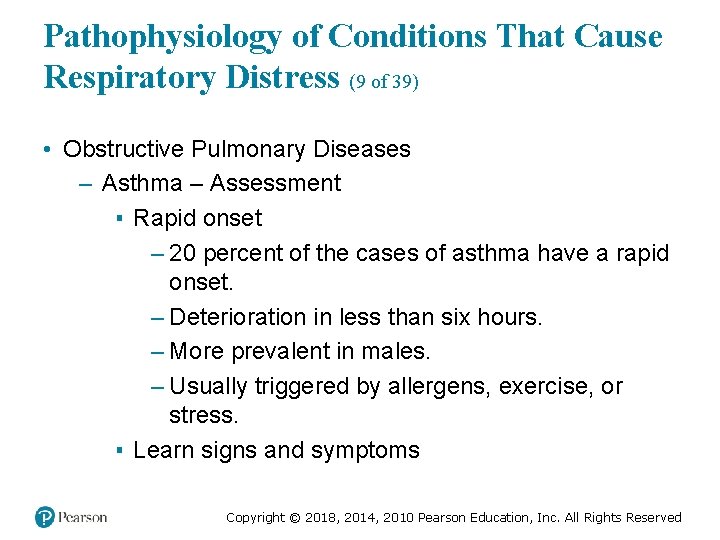 Pathophysiology of Conditions That Cause Respiratory Distress (9 of 39)

• Obstructive Pulmonary Diseases
– Asthma – Assessment
▪ Rapid onset
– 20 percent of the cases of asthma have a rapid onset.
– Deterioration in less than six hours.
– More prevalent in males.
– Usually triggered by allergens, exercise, or stress.
▪ Learn signs and symptoms

Pearson

Copyright © 2018, 2014, 2010 Pearson Education, Inc. All Rights Reserved